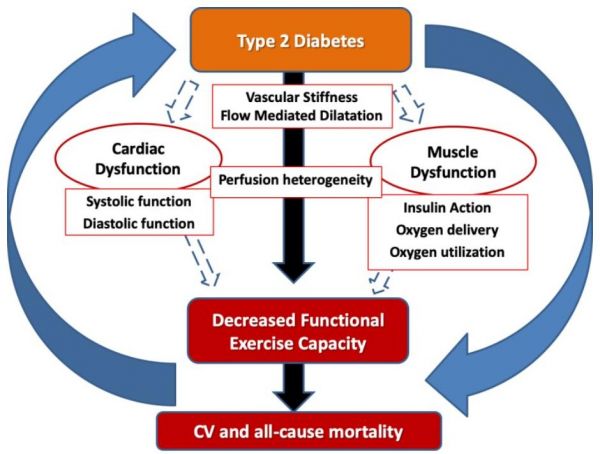 Type 2 Diabetes

Vascular Stiffness
Flow Mediated Dilatation

Cardiac Dysfunction

Perfusion heterogeneity

Muscle Dysfunction

Systolic function
Diastolic function

Insulin Action
Oxygen delivery
Oxygen utilization

Decreased Functional Exercise Capacity

CV and all-cause mortality